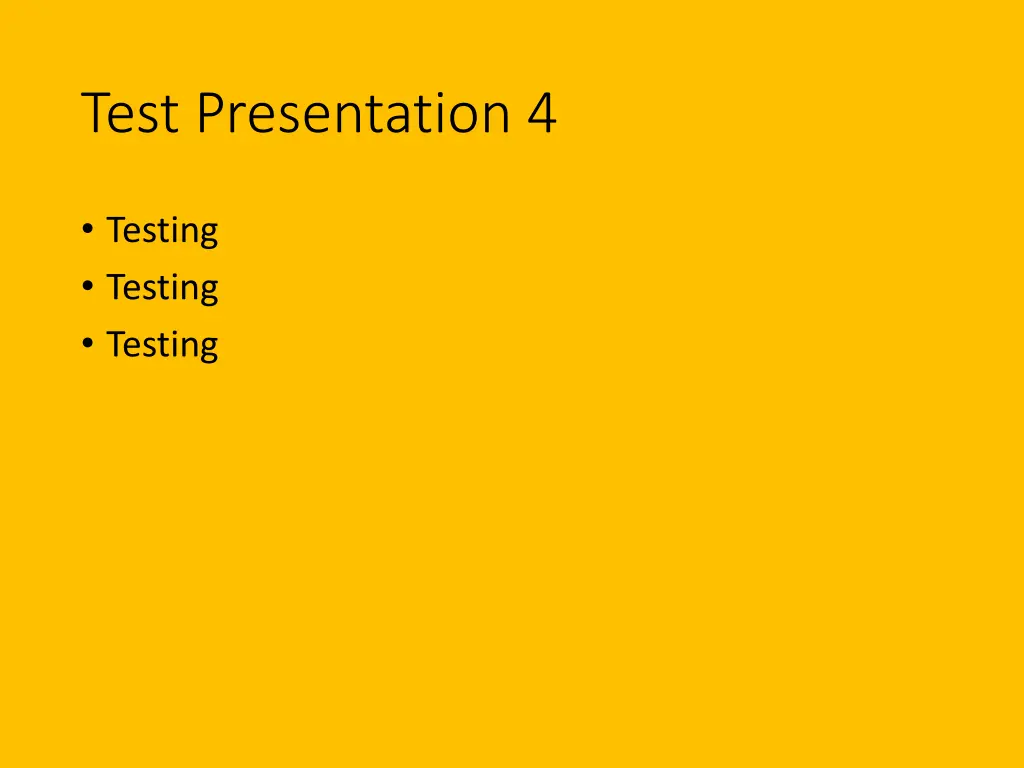 Test Presentation 4

• Testing
• Testing
• Testing